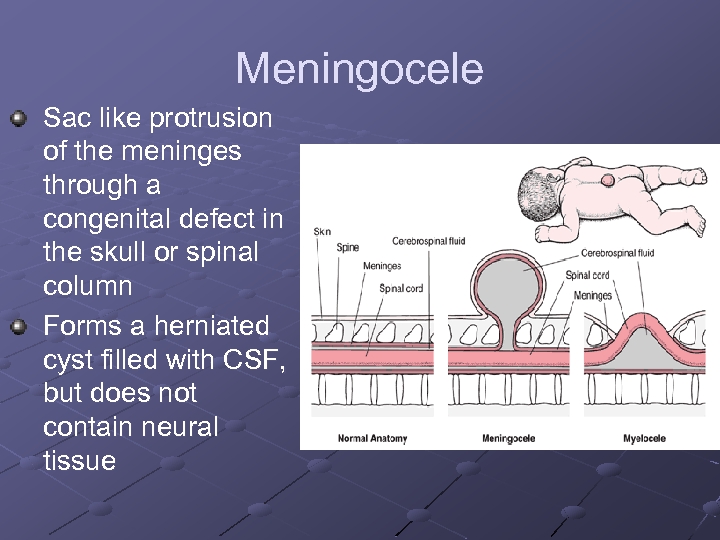 Meningocele

Sac like protrusion of the meninges through a congenital defect in the skull or spinal column

Forms a herniated cyst filled with CSF, but does not contain neural tissue

Skin
Spine
Meninges
Spinal cord
Cerebrospinal fluid
Cerebrospinal fluid
Spinal cord
Meninges

Normal Anatomy
Meningocele
Myelocele